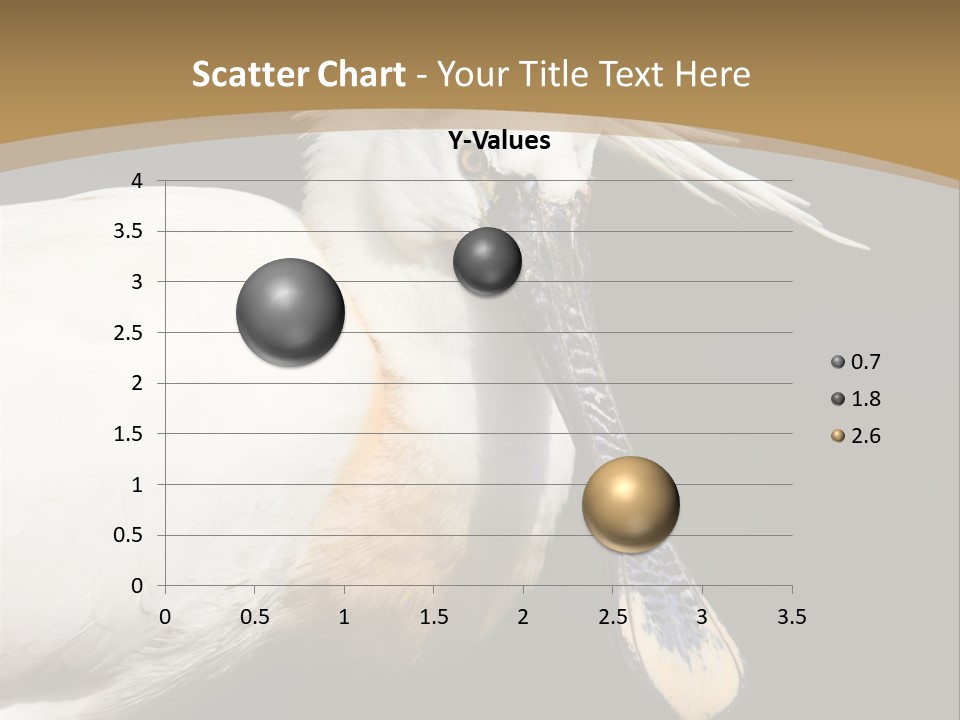 Scatter Chart - Your Title Text Here

Y-Values

4
3.5
3
2.5
2
1.5
1
0.5
0

0 0.5 1 1.5 2 2.5 3 3.5

0.7
1.8
2.6